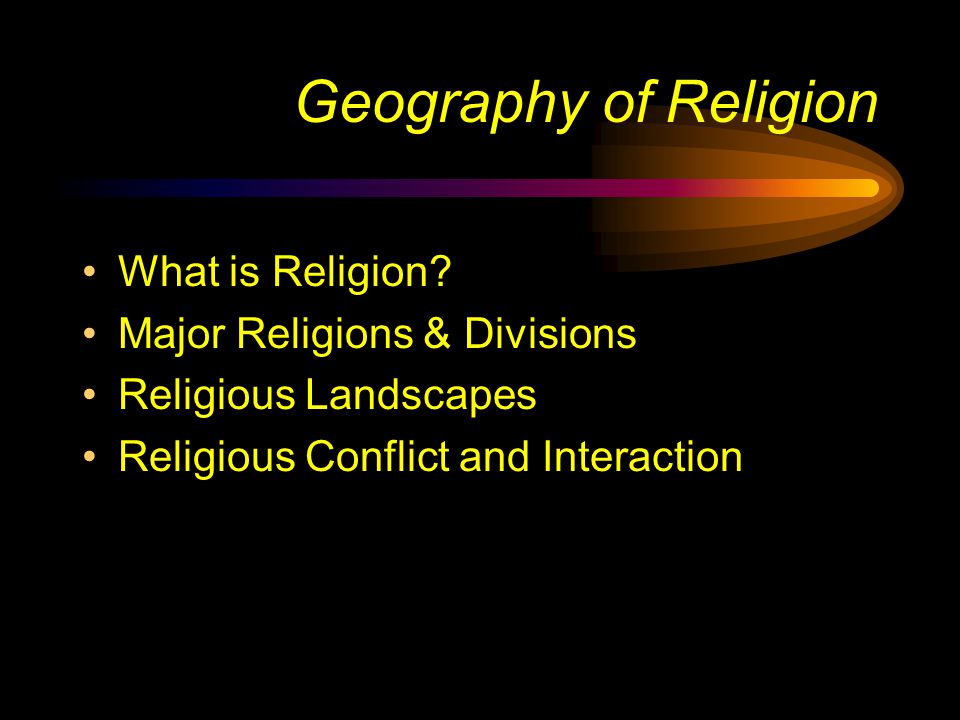 Geography of Religion

• What is Religion?
• Major Religions & Divisions
• Religious Landscapes
• Religious Conflict and Interaction